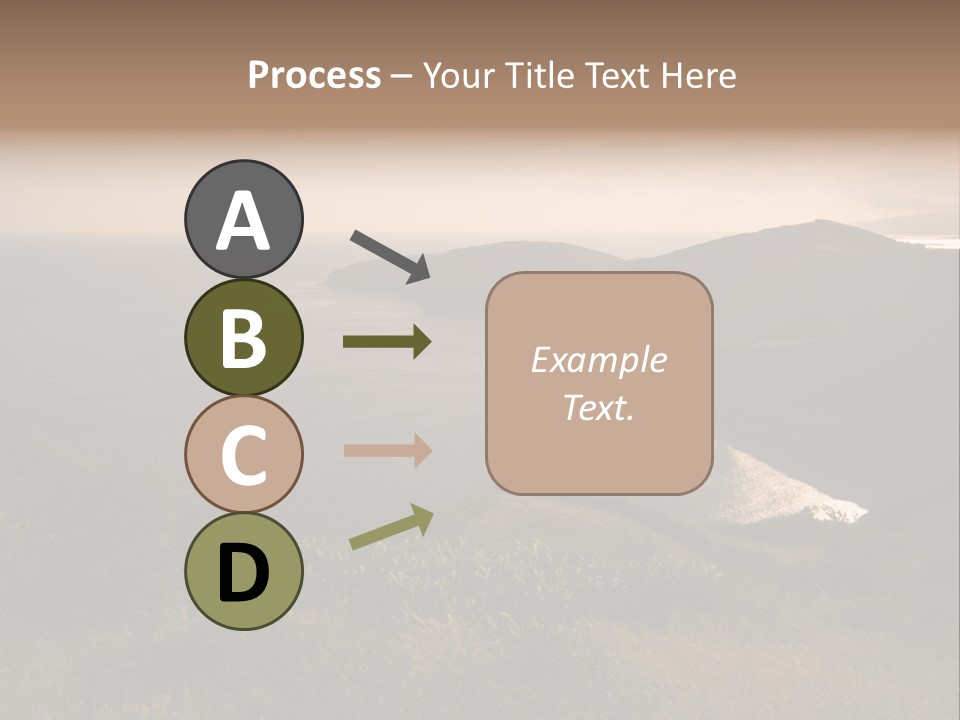 Process – Your Title Text Here

A

B

C

D

Example Text.